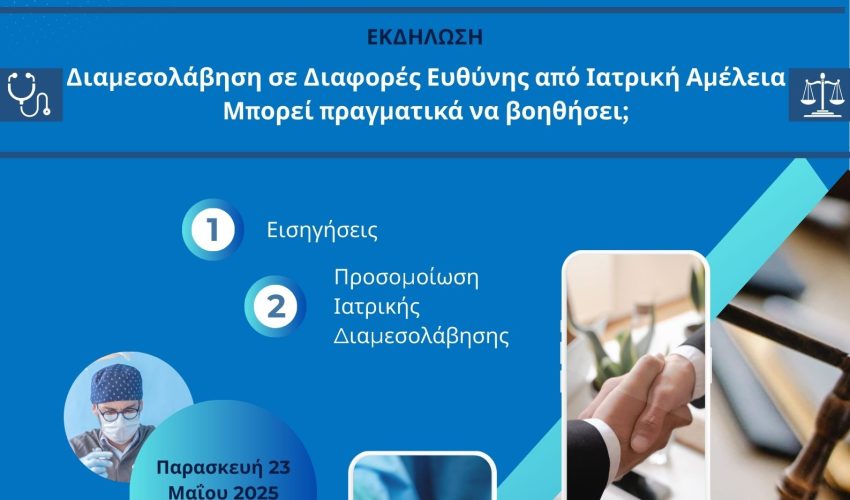 ΕΚΔΗΛΩΣΗ

Διαμεσολάβηση σε Διαφορές Ευθύνης από Ιατρική Αμέλεια
Μπορεί πραγματικά να βοηθήσει;

1 Εισηγήσεις

2 Προσομοίωση Ιατρικής Διαμεσολάβησης

Παρασκευή 23 Μαΐου 2025